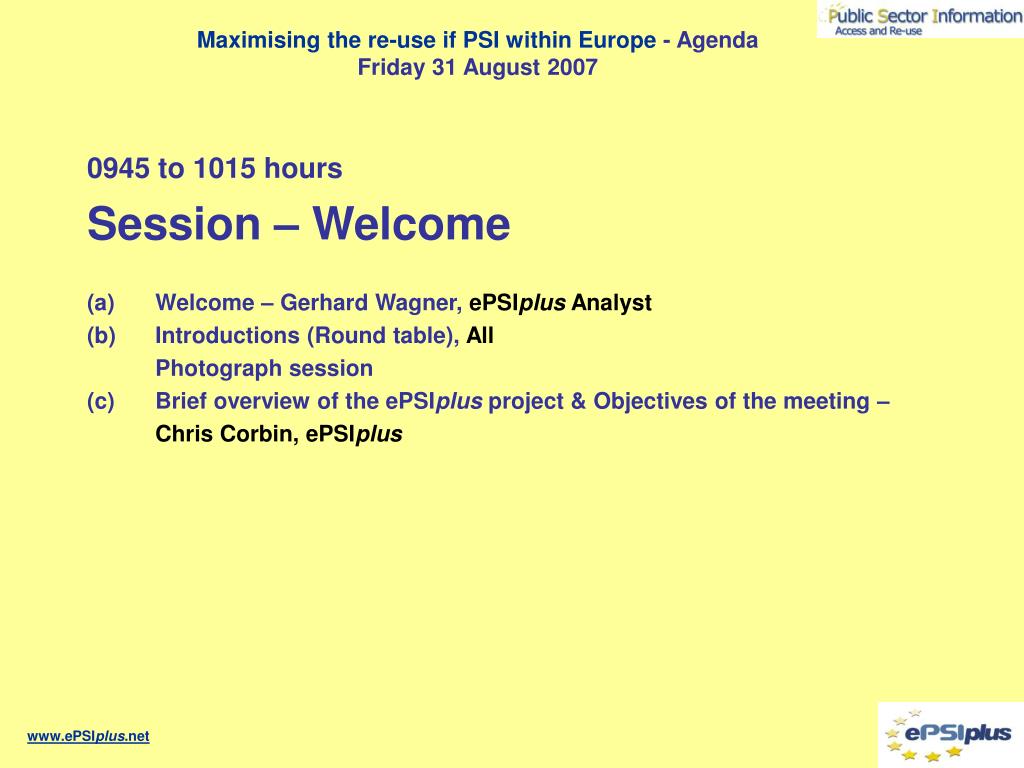 Public Sector Information
Access and Re-use

Maximising the re-use if PSI within Europe - Agenda
Friday 31 August 2007

0945 to 1015 hours

Session – Welcome

(a) Welcome – Gerhard Wagner, ePSIplus Analyst
(b) Introductions (Round table), All
Photograph session
(c) Brief overview of the ePSIplus project & Objectives of the meeting – Chris Corbin, ePSIplus

www.ePSIplus.net

ePSIplus